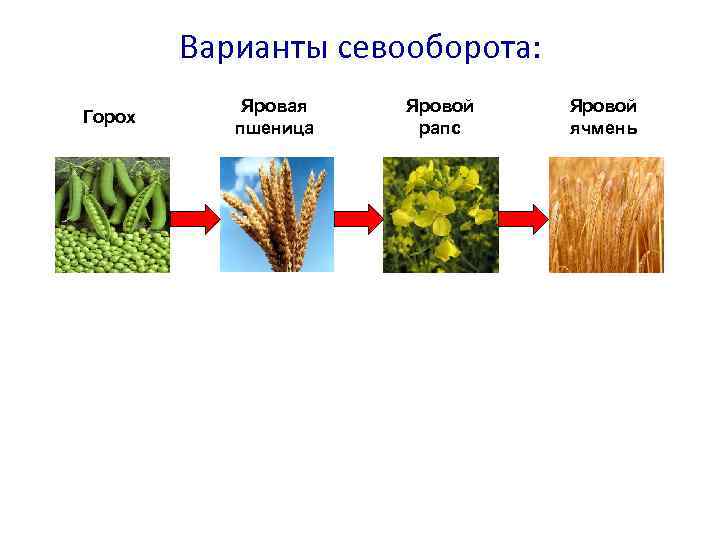 Варианты севооборота:

Горох

Яровая пшеница

Яровой рапс

Яровой ячмень